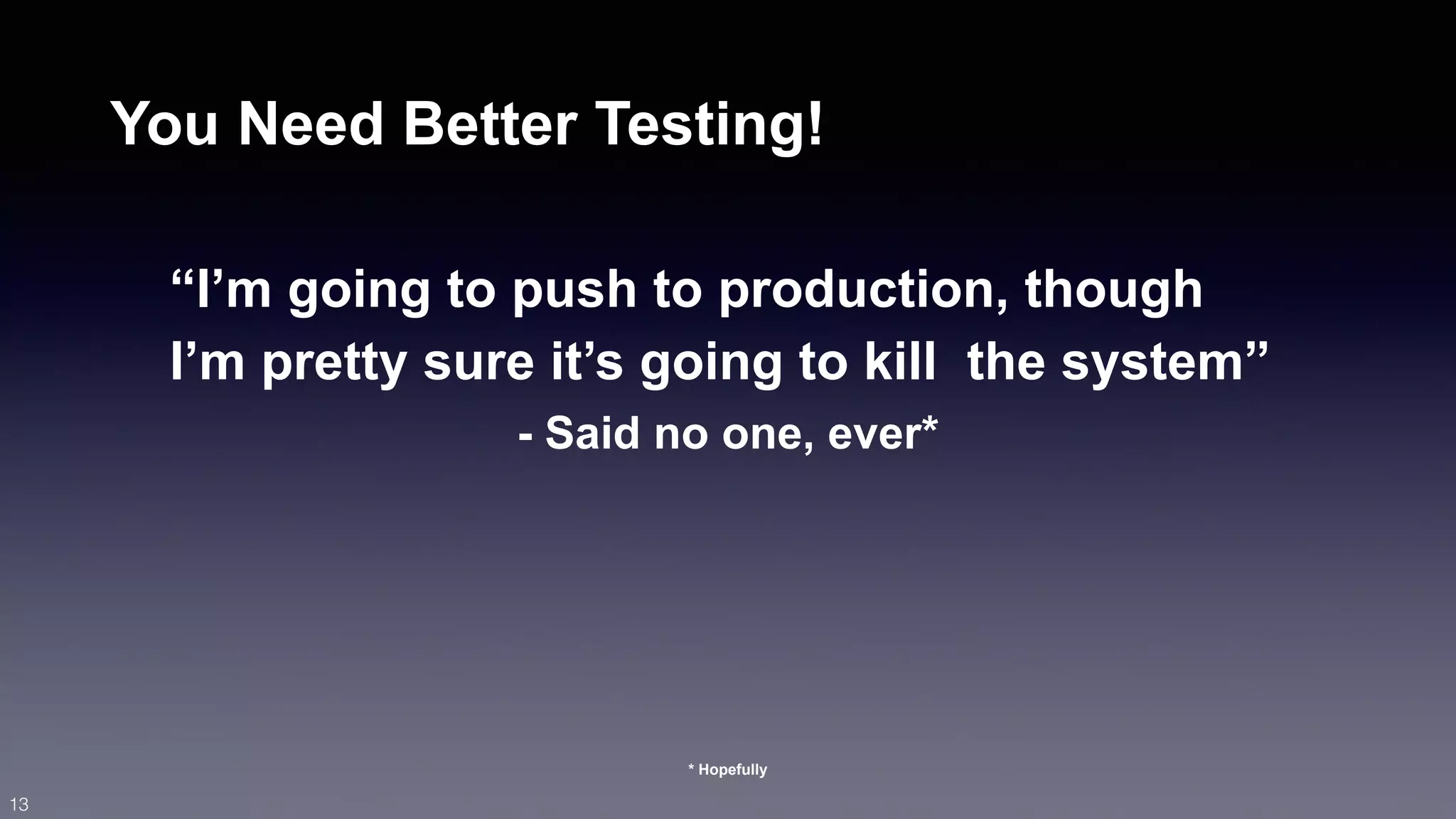 You Need Better Testing!

“I’m going to push to production, though I’m pretty sure it’s going to kill the system”

- Said no one, ever*

* Hopefully

13